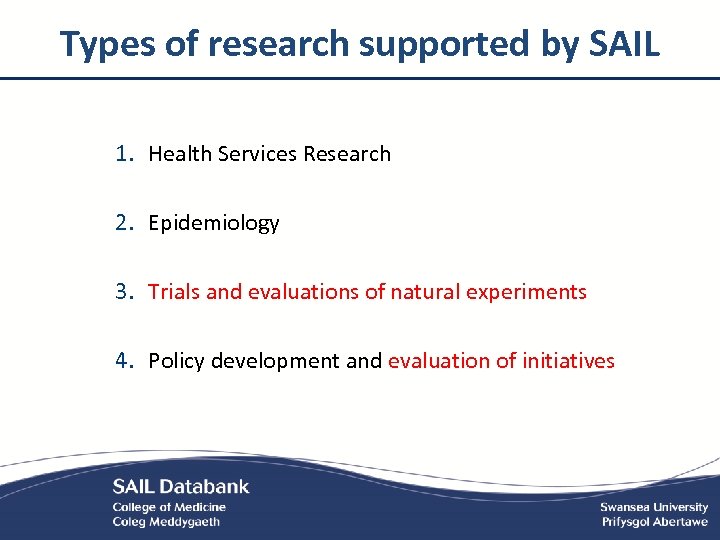 Types of research supported by SAIL

1. Health Services Research

2. Epidemiology

3. Trials and evaluations of natural experiments

4. Policy development and evaluation of initiatives

SAIL Databank
College of Medicine
Coleg Meddygaeth

Swansea University
Prifysgol Abertawe